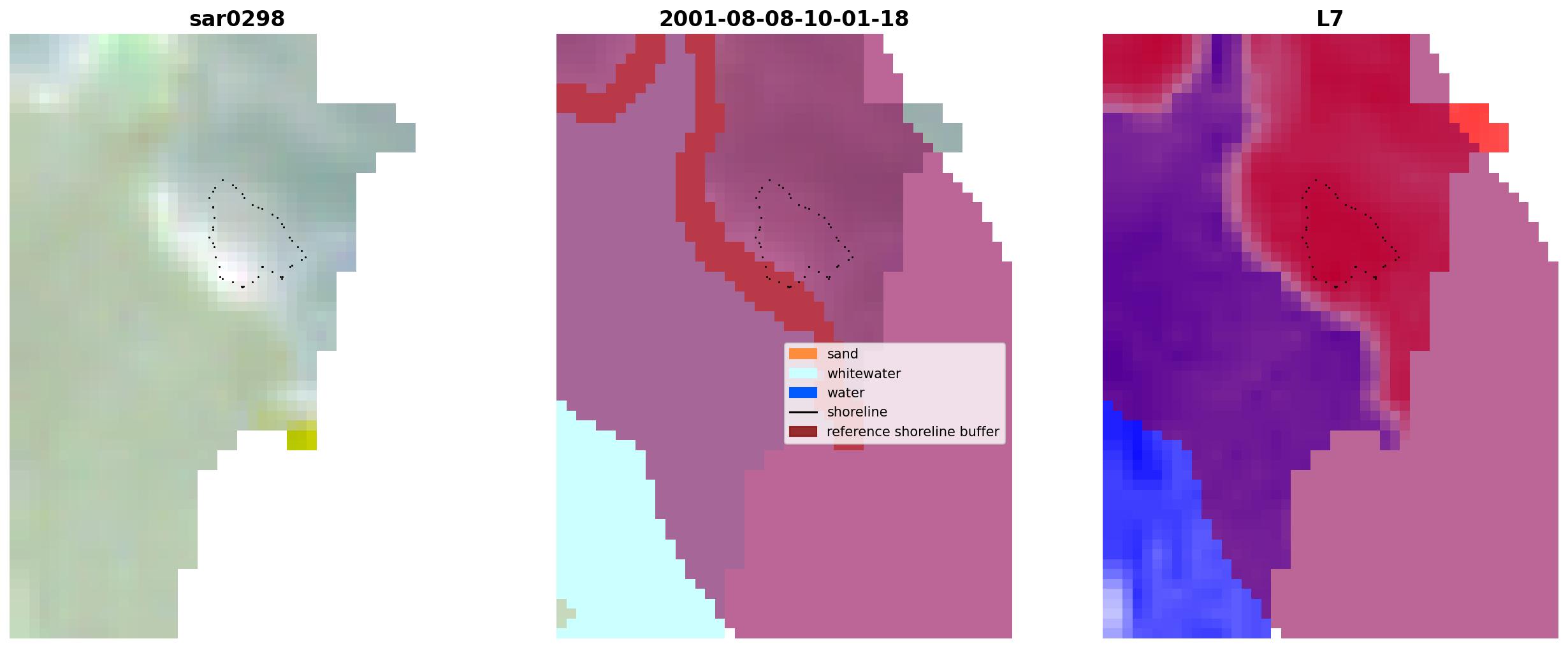 sar0298

2001-08-08-10-01-18

L7

sand
whitewater
water
shoreline
reference shoreline buffer